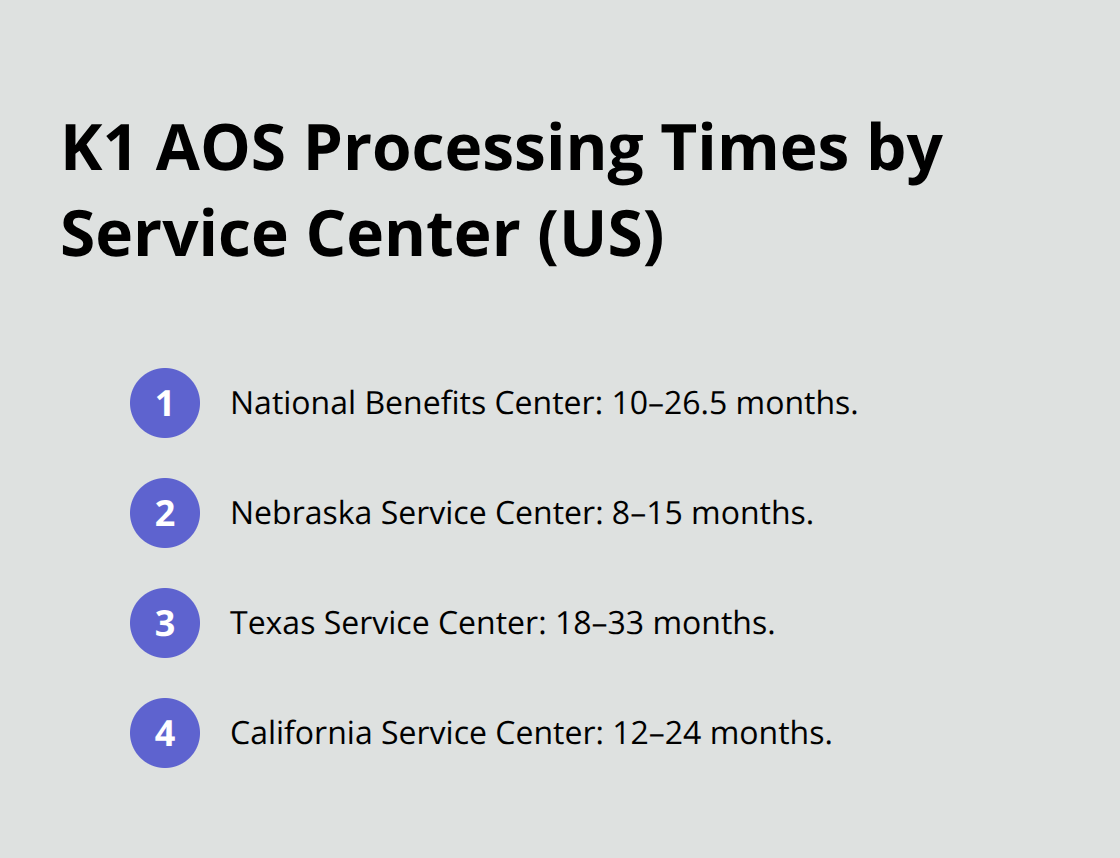 K1 AOS Processing Times by Service Center (US)

1 National Benefits Center: 10–26.5 months.

2 Nebraska Service Center: 8–15 months.

3 Texas Service Center: 18–33 months.

4 California Service Center: 12–24 months.